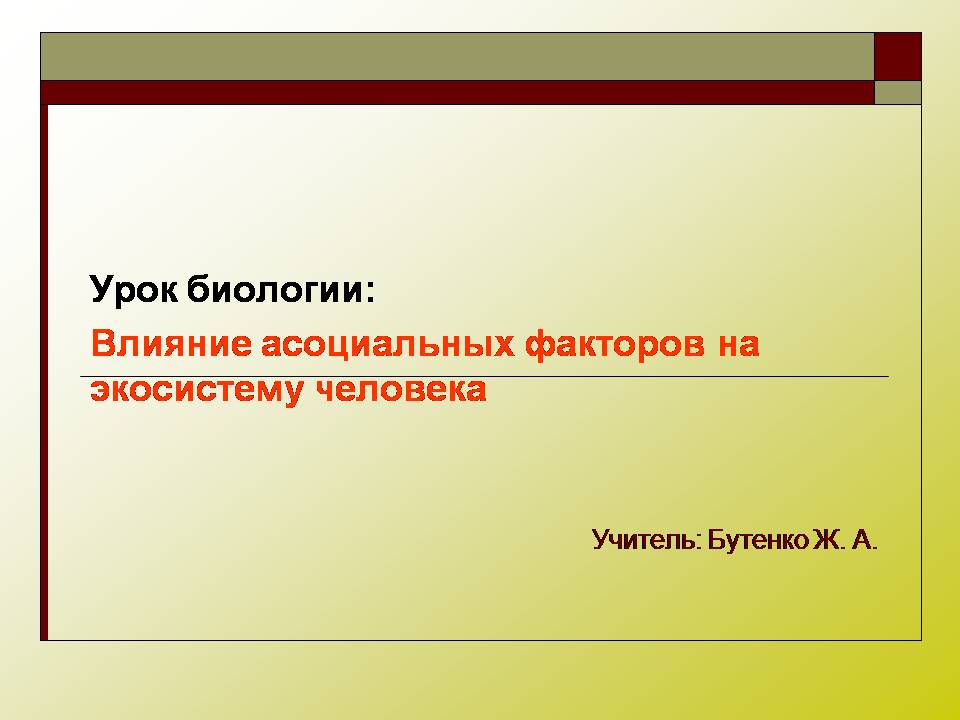 Урок биологии:

Влияние асоциальных факторов на экосистему человека

Учитель: Бутенко Ж. А.